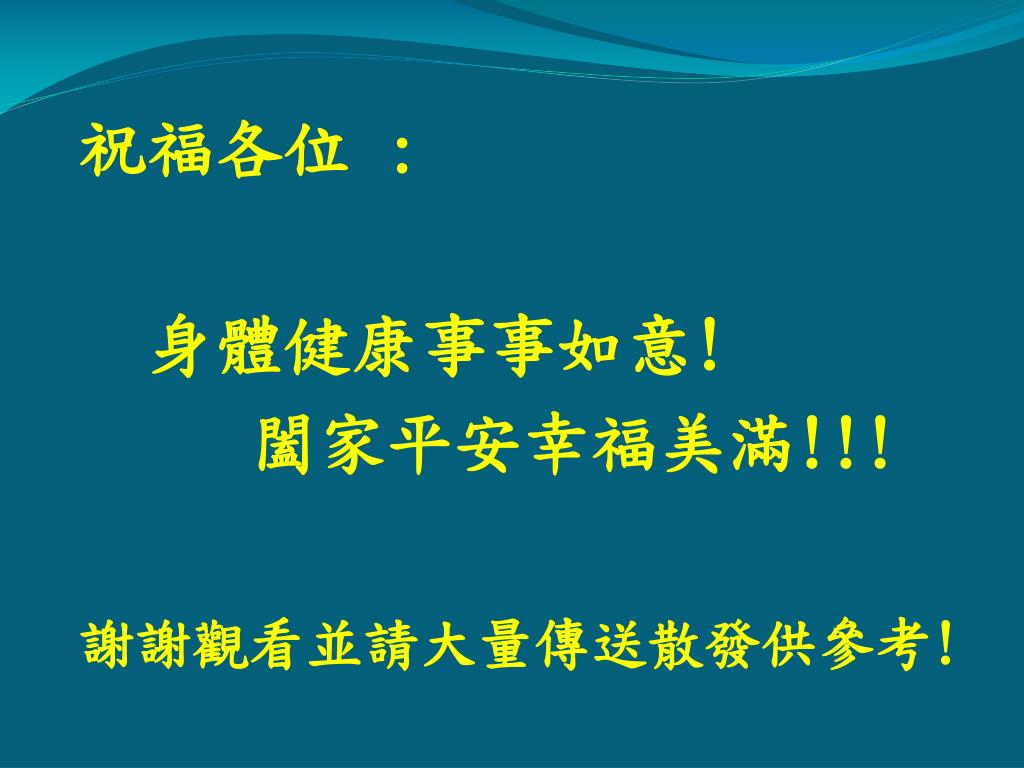 祝福各位 :

身體健康事事如意!

闔家平安幸福美滿!!!

謝謝觀看並請大量傳送散發供參考!